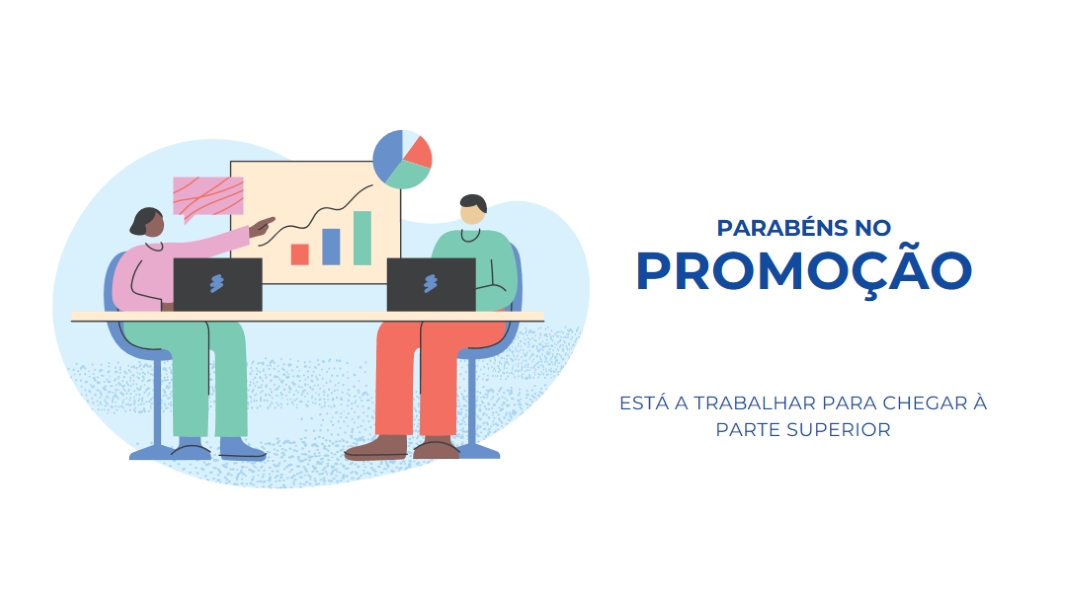 PARABÉNS NO
PROMOÇÃO

ESTÁ A TRABALHAR PARA CHEGAR À PARTE SUPERIOR